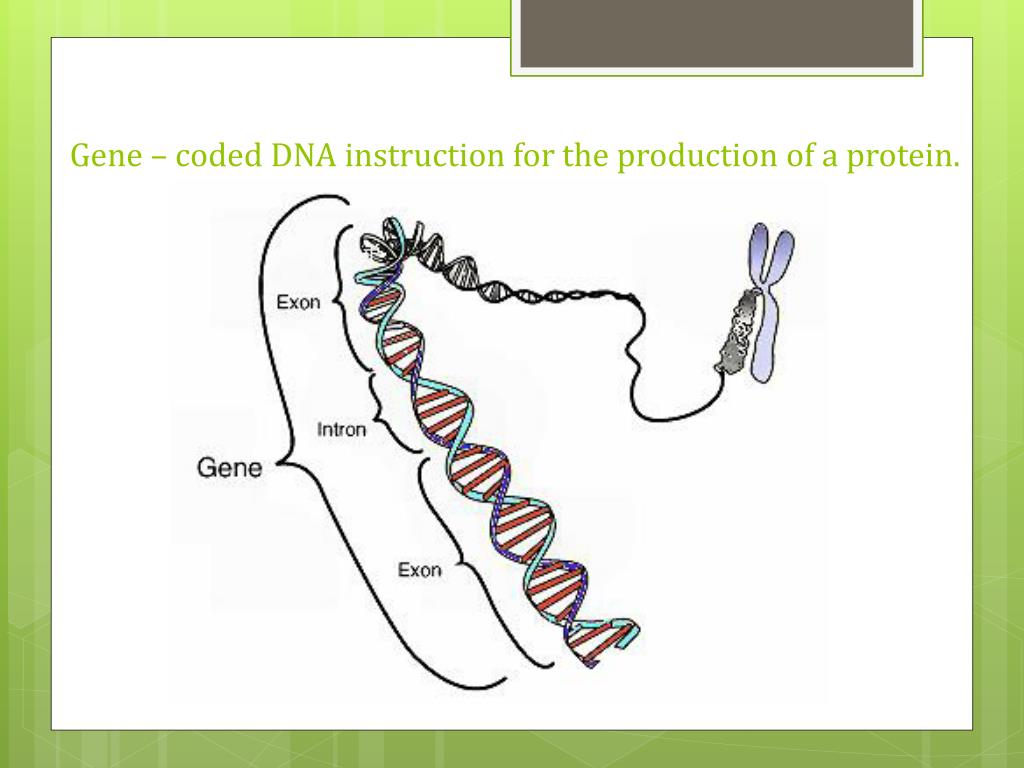 Gene – coded DNA instruction for the production of a protein.

Exon

Intron

Gene

Exon